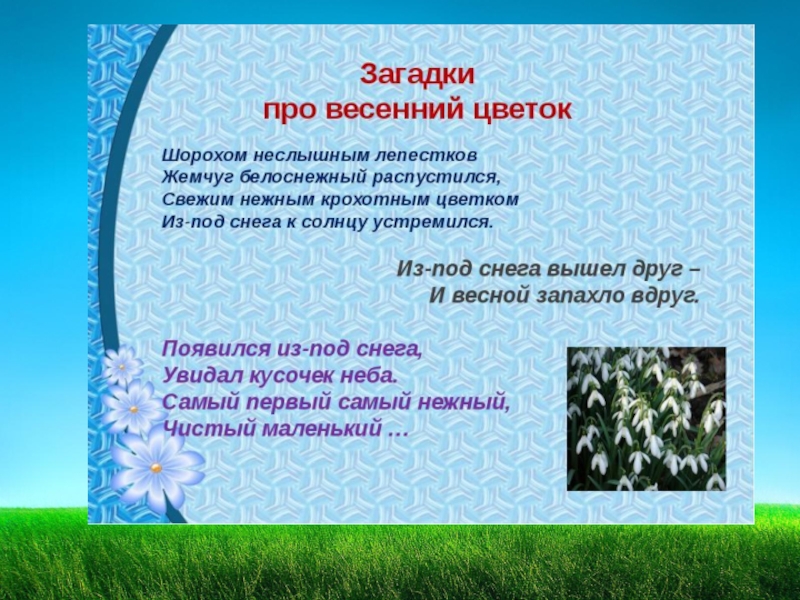 Загадки
про весенний цветок

Шорохом неслышным лепестков
Жемчуг белоснежный распустился,
Свежим нежным крохотным цветком
Из-под снега к солнцу устремился.

Из-под снега вышел друг –
И весной запахло вдруг.

Появился из-под снега,
Увидал кусочек неба.
Самый первый самый нежный,
Чистый маленький …